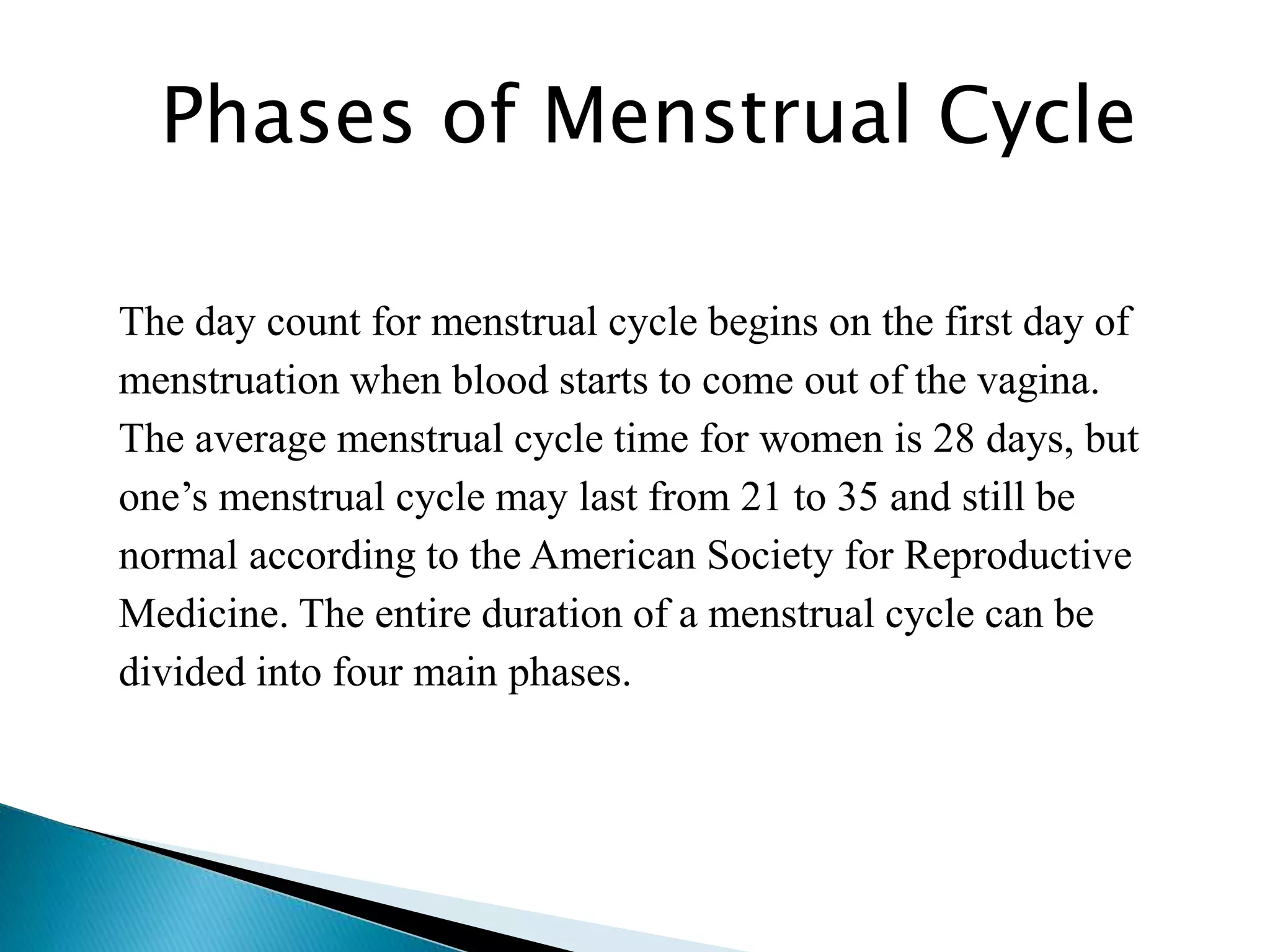 Phases of Menstrual Cycle

The day count for menstrual cycle begins on the first day of menstruation when blood starts to come out of the vagina. The average menstrual cycle time for women is 28 days, but one’s menstrual cycle may last from 21 to 35 and still be normal according to the American Society for Reproductive Medicine. The entire duration of a menstrual cycle can be divided into four main phases.